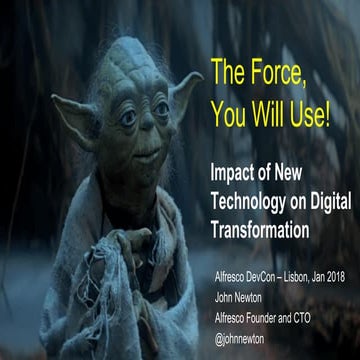 The Force, You Will Use!

Impact of New Technology on Digital Transformation

Alfresco DevCon – Lisbon, Jan 2018
John Newton
Alfresco Founder and CTO
@johnnewton